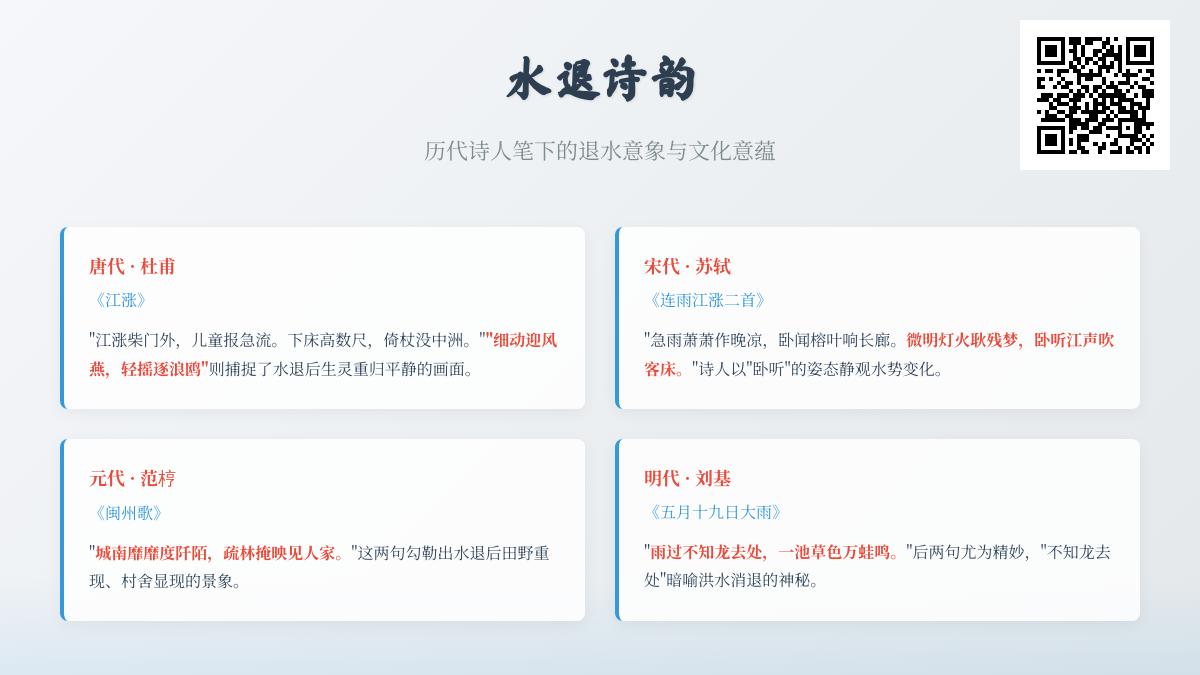 水退诗韵

历代诗人笔下的退水意象与文化意蕴

唐代 · 杜甫

《江涨》

"江涨柴门外，儿童报急流。下床高数尺，倚杖没中洲。""细动迎风燕，轻摇逐浪鸥"则捕捉了水退后生灵重归平静的画面。

宋代 · 苏轼

《连雨江涨二首》

"急雨萧萧作晚凉，卧闻榕叶响长廊。微明灯火耿残梦，卧听江声吹客床。"诗人以"卧听"的姿态静观水势变化。

元代 · 范梈

《闽州歌》

"城南靡靡度阡陌，疏林掩映见人家。"这两句勾勒出水退后田野重现、村舍显现的景象。

明代 · 刘基

《五月十九日大雨》

"雨过不知龙去处，一池草色万蛙鸣。"后两句尤为精妙，"不知龙去处"暗喻洪水消退的神秘。